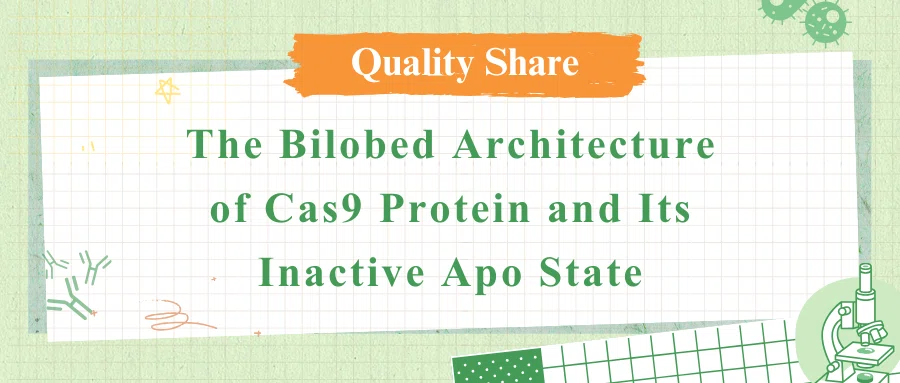 Quality Share

The Bilobed Architecture of Cas9 Protein and Its Inactive Apo State